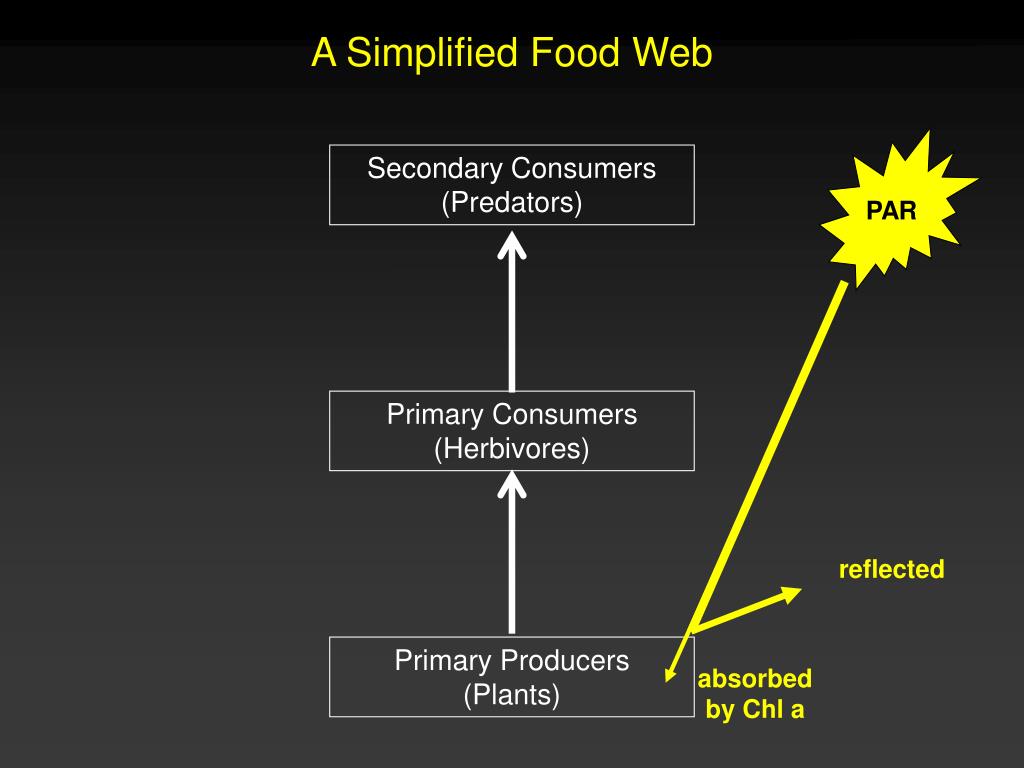 A Simplified Food Web

Secondary Consumers
(Predators)

PAR

Primary Consumers
(Herbivores)

reflected

Primary Producers
(Plants)

absorbed
by Chl a